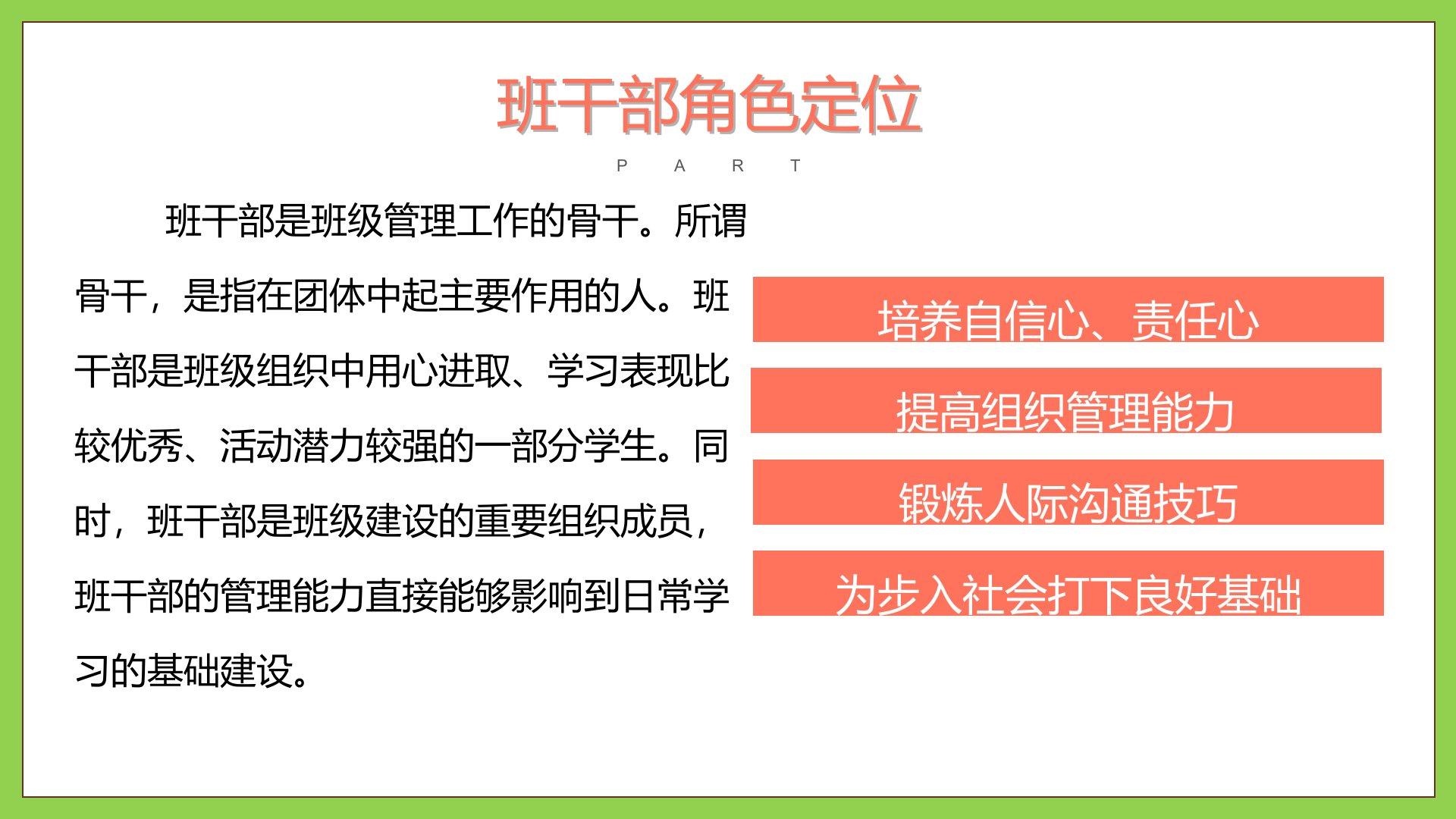 班干部角色定位

P A R T

班干部是班级管理工作的骨干。所谓骨干，是指在团体中起主要作用的人。班干部是班级组织中用心进取、学习表现比较优秀、活动潜力较强的一部分学生。同时，班干部是班级建设的重要组织成员，班干部的管理能力直接能够影响到日常学习的基础建设。

培养自信心、责任心

提高组织管理能力

锻炼人际沟通技巧

为步入社会打下良好基础